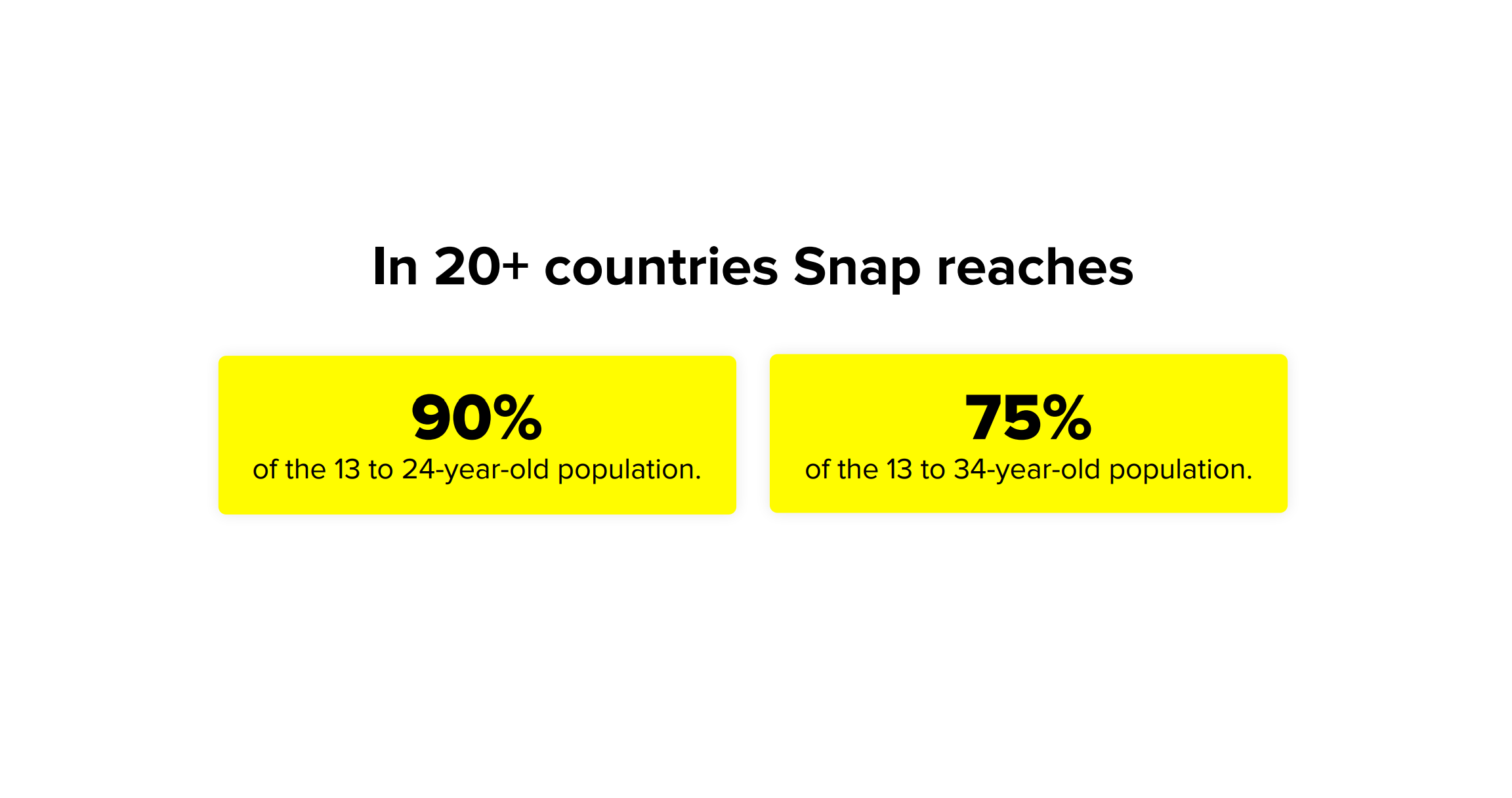 In 20+ countries Snap reaches

90%
of the 13 to 24-year-old population.

75%
of the 13 to 34-year-old population.